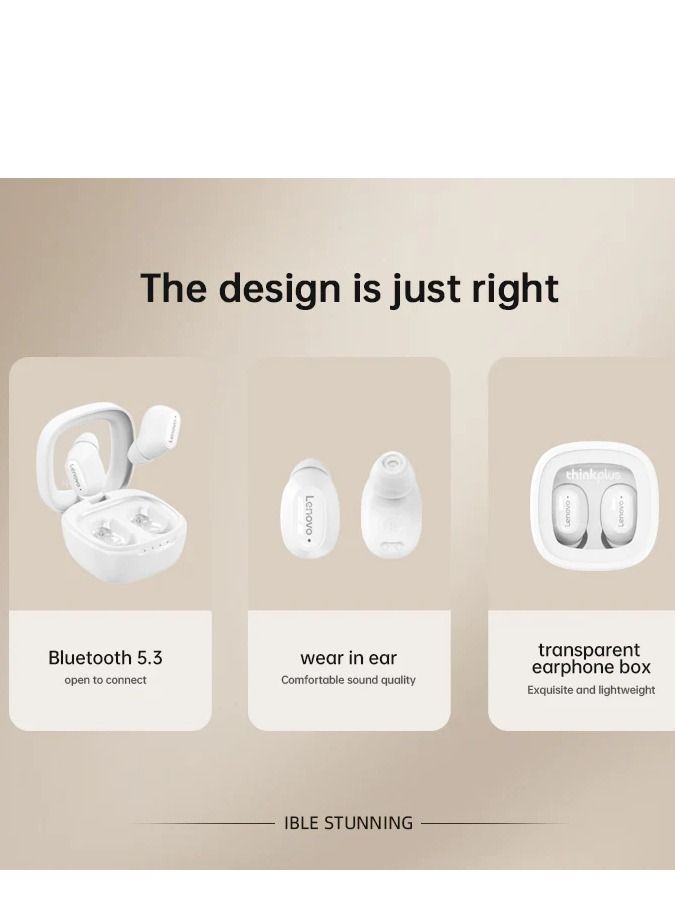 The design is just right

Lenovo

Bluetooth 5.3
open to connect

Lenovo

wear in ear
Comfortable sound quality

thinkplus
Lenovo
Lenovo

transparent earphone box
Exquisite and lightweight

IBLE STUNNING